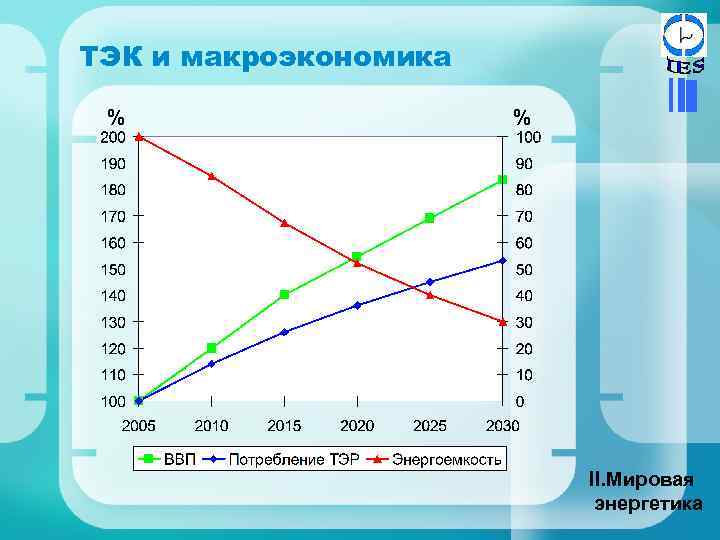 ТЭК и макроэкономика

IES

%
200
190
180
170
160
150
140
130
120
110
100

%
100
90
80
70
60
50
40
30
20
10
0

2005 2010 2015 2020 2025 2030

ВВП Потребление ТЭР Энергоемкость

II.Мировая энергетика